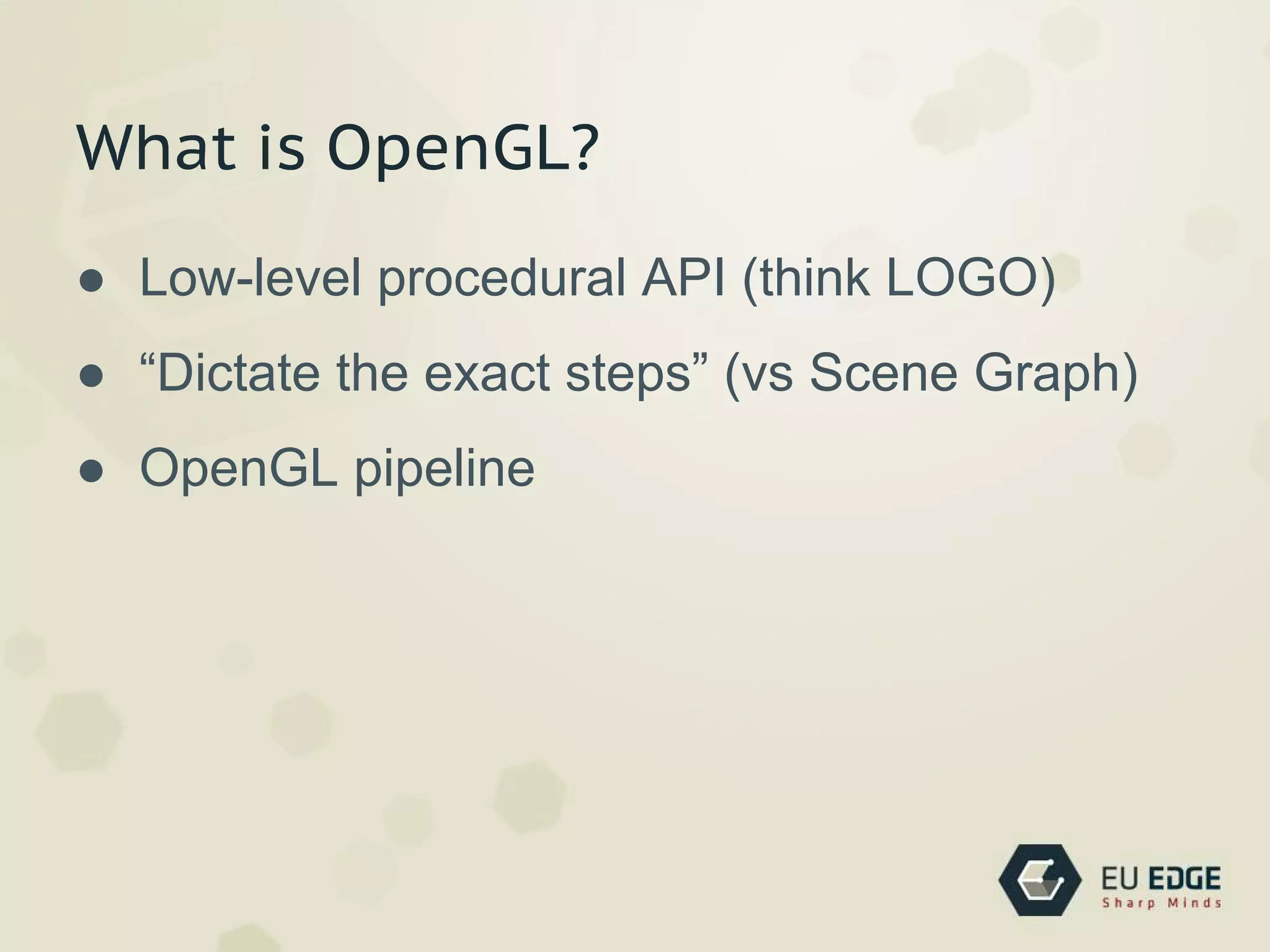 What is OpenGL?

● Low-level procedural API (think LOGO)
● “Dictate the exact steps” (vs Scene Graph)
● OpenGL pipeline

EU EDGE
Sharp Minds